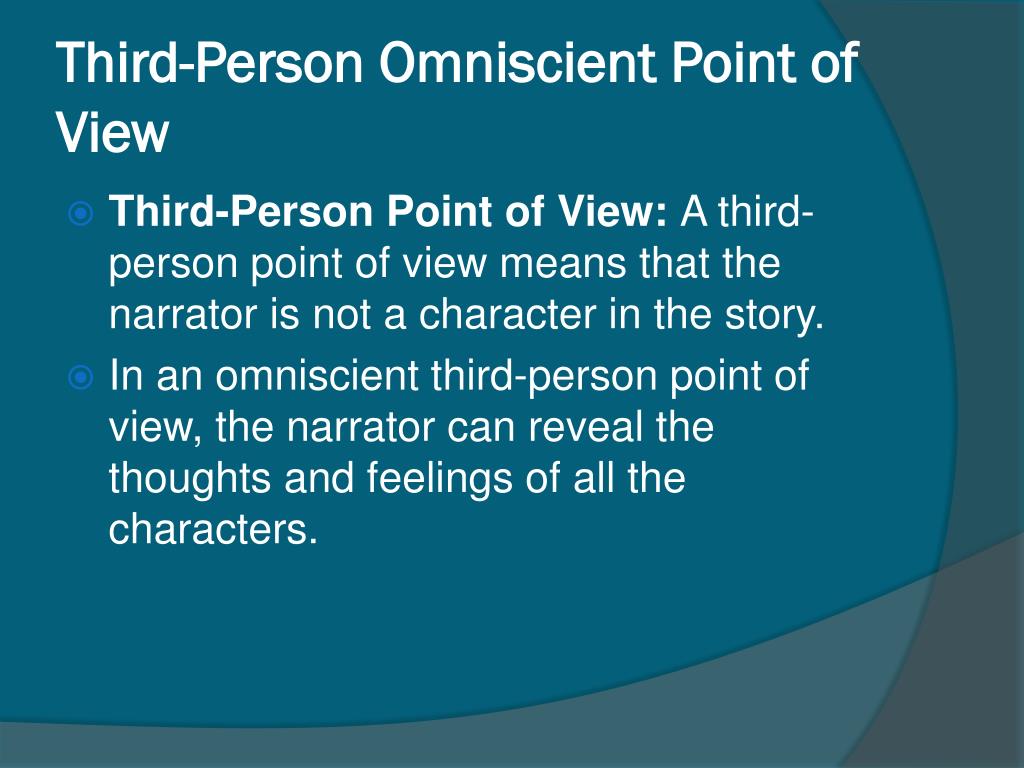 Third-Person Omniscient Point of View

Third-Person Point of View: A third-person point of view means that the narrator is not a character in the story.

In an omniscient third-person point of view, the narrator can reveal the thoughts and feelings of all the characters.